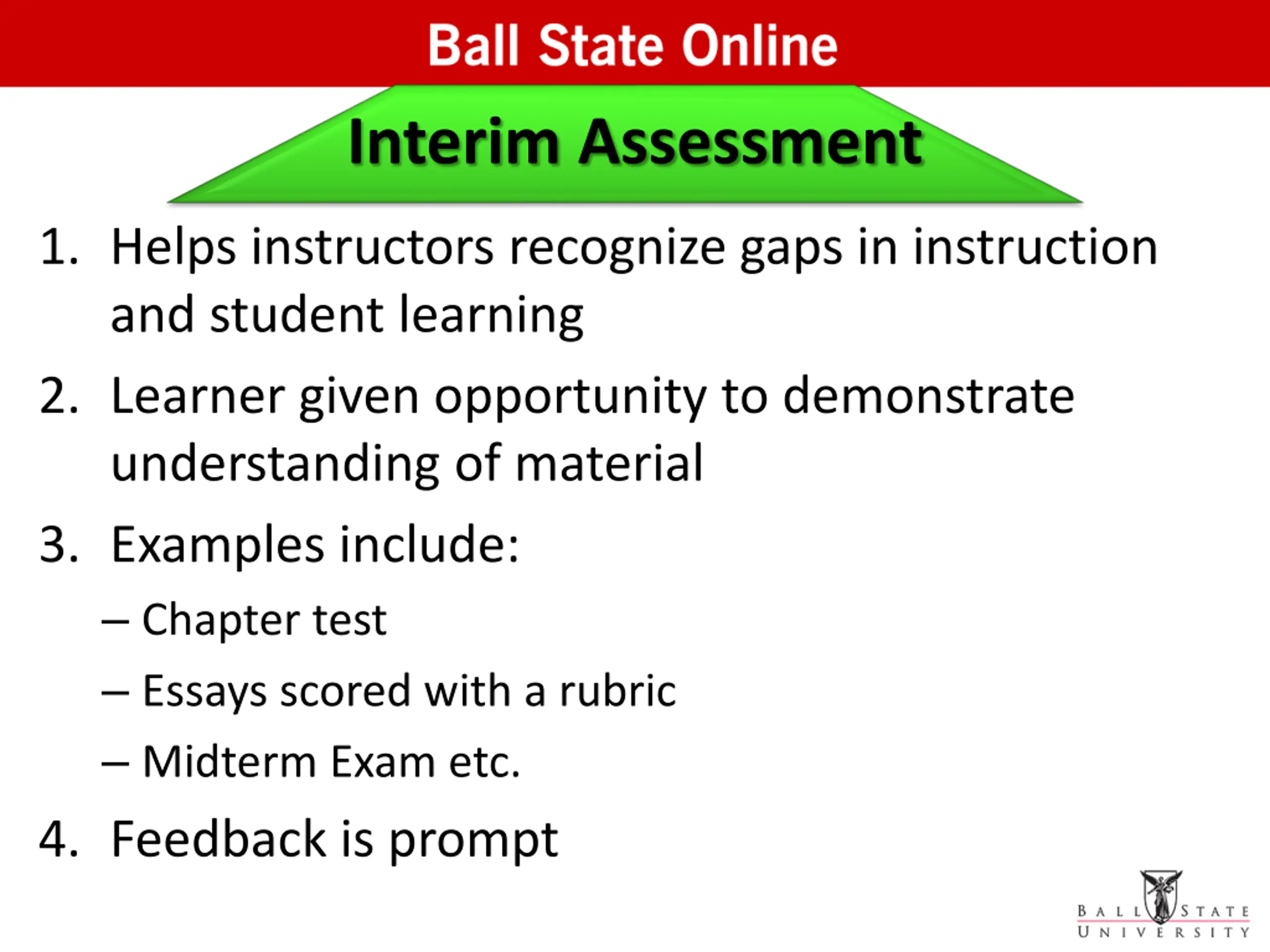 Ball State Online

Interim Assessment

1. Helps instructors recognize gaps in instruction and student learning

2. Learner given opportunity to demonstrate understanding of material

3. Examples include:

– Chapter test

– Essays scored with a rubric

– Midterm Exam etc.

4. Feedback is prompt

BALL STATE UNIVERSITY